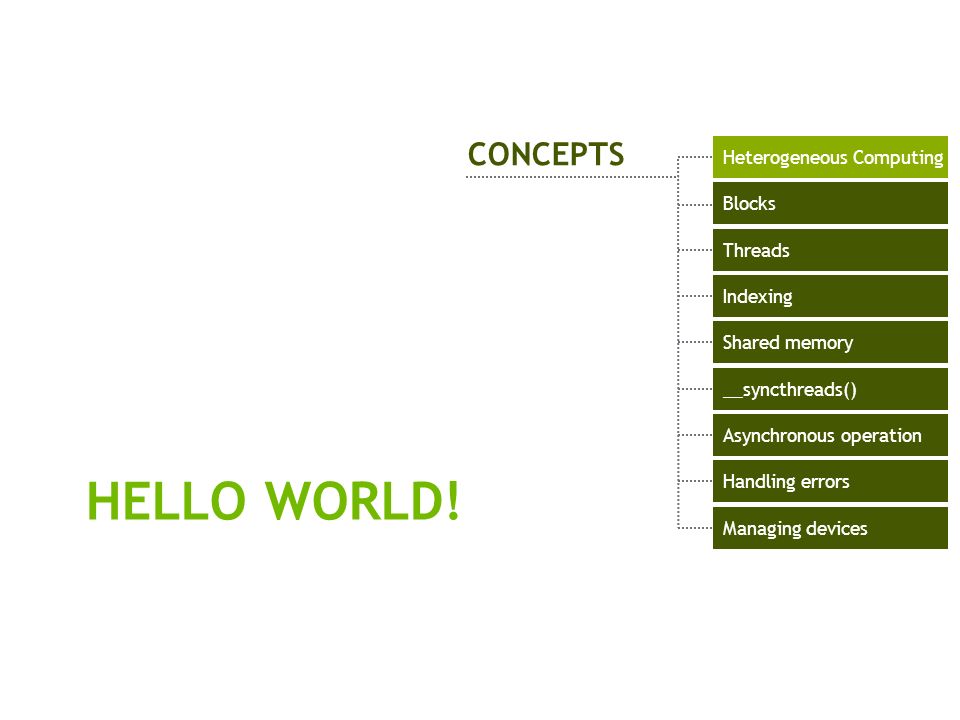 CONCEPTS

Heterogeneous Computing

Blocks

Threads

Indexing

Shared memory

__syncthreads()

Asynchronous operation

Handling errors

Managing devices

HELLO WORLD!